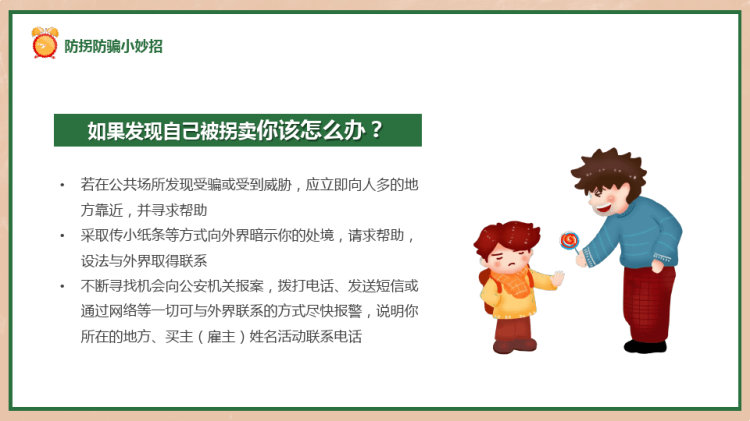 防拐防骗小妙招

如果发现自己被拐卖你该怎么办？

• 若在公共场所发现受骗或受到威胁，应立即向人多的地方靠近，并寻求帮助
• 采取传小纸条等方式向外界暗示你的处境，请求帮助，设法与外界取得联系
• 不断寻找机会向公安机关报案，拨打电话、发送短信或通过网络等一切可与外界联系的方式尽快报警，说明你所在的地方、买主（雇主）姓名活动联系电话